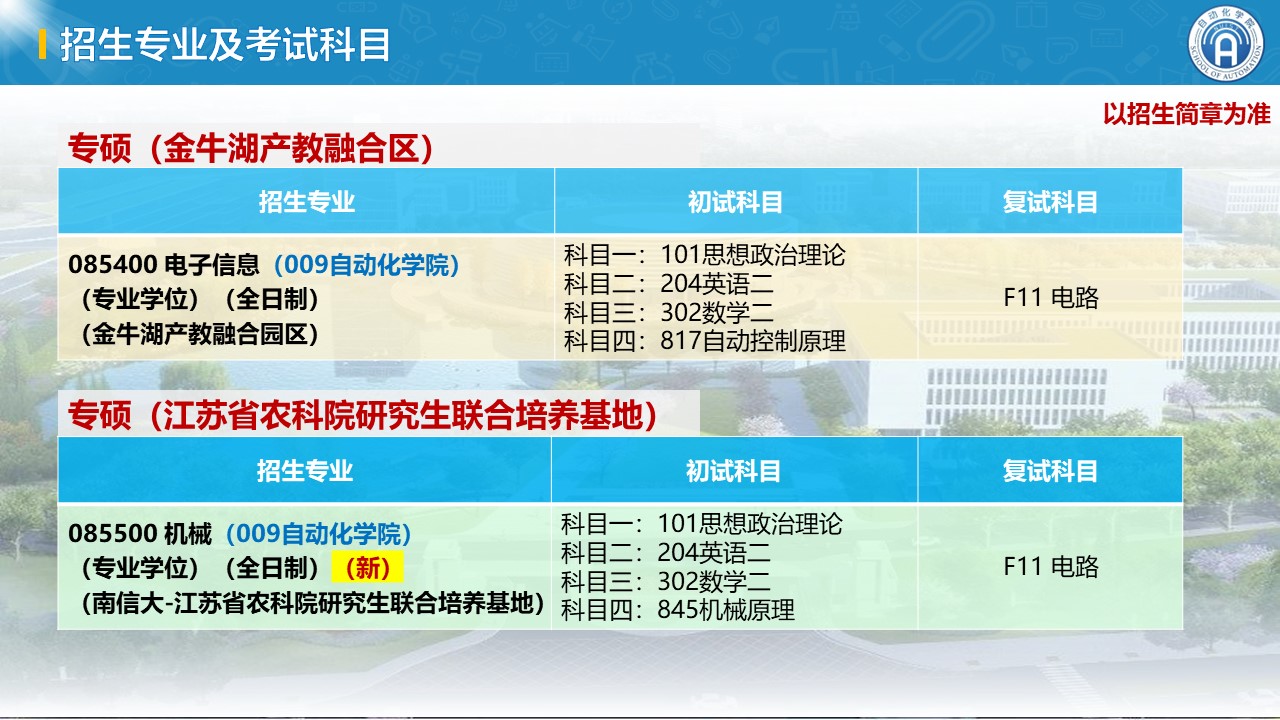 招生专业及考试科目

自动化学院 SCHOOL OF AUTOMATION

以招生简章为准

专硕（金牛湖产教融合区）

| 招生专业 | 初试科目 | 复试科目 |
|---|---|---|
| 085400 电子信息（009自动化学院）（专业学位）（全日制）（金牛湖产教融合园区） | 科目一：101思想政治理论 科目二：204英语二 科目三：302数学二 科目四：817自动控制原理 | F11 电路 |

专硕（江苏省农科院研究生联合培养基地）

| 招生专业 | 初试科目 | 复试科目 |
|---|---|---|
| 085500 机械（009自动化学院）（专业学位）（全日制）（新）（南信大-江苏省农科院研究生联合培养基地） | 科目一：101思想政治理论 科目二：204英语二 科目三：302数学二 科目四：845机械原理 | F11 电路 |